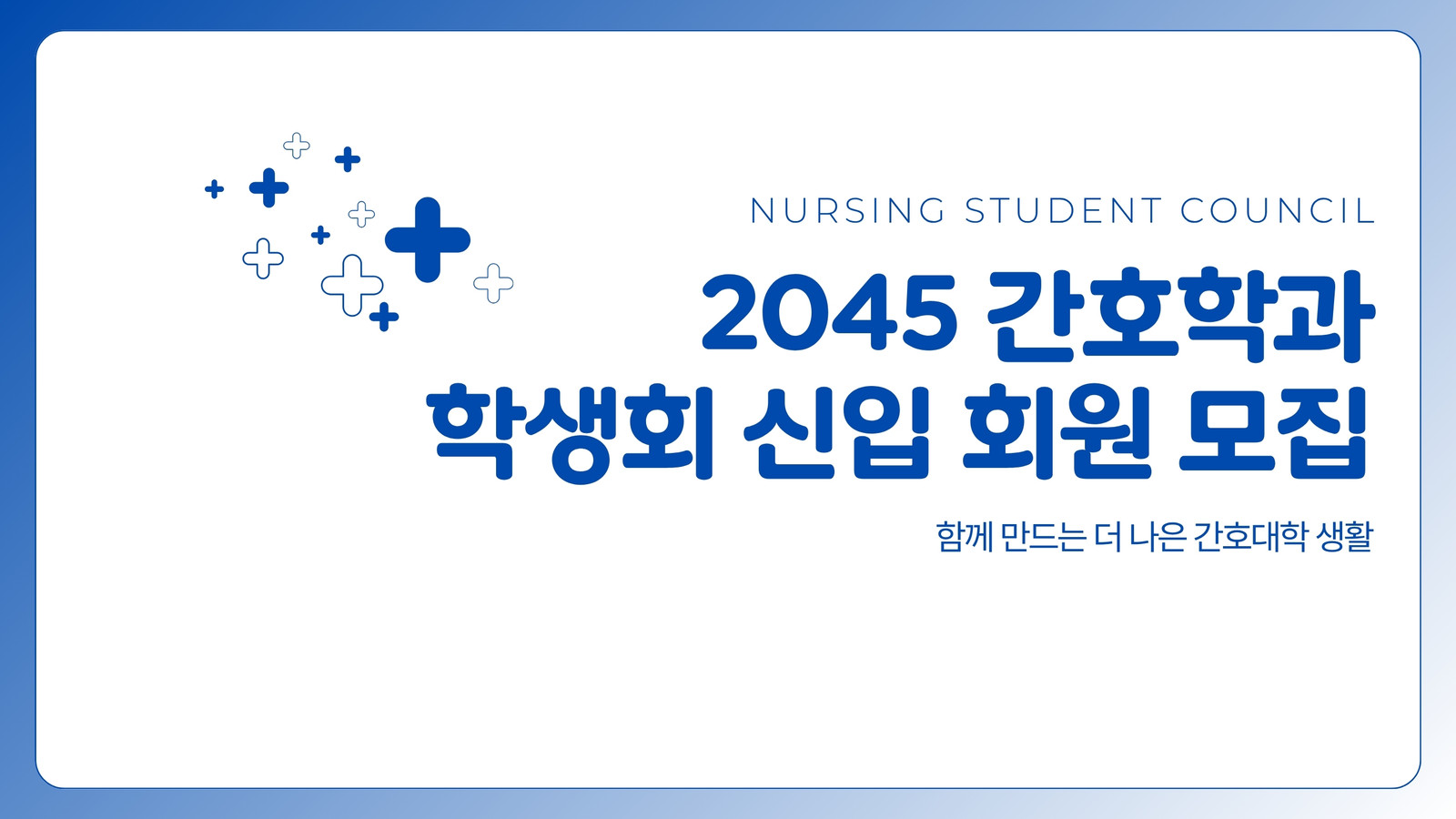 NURSING STUDENT COUNCIL

2045 간호학과 학생회 신입 회원 모집

함께 만드는 더 나은 간호대학 생활